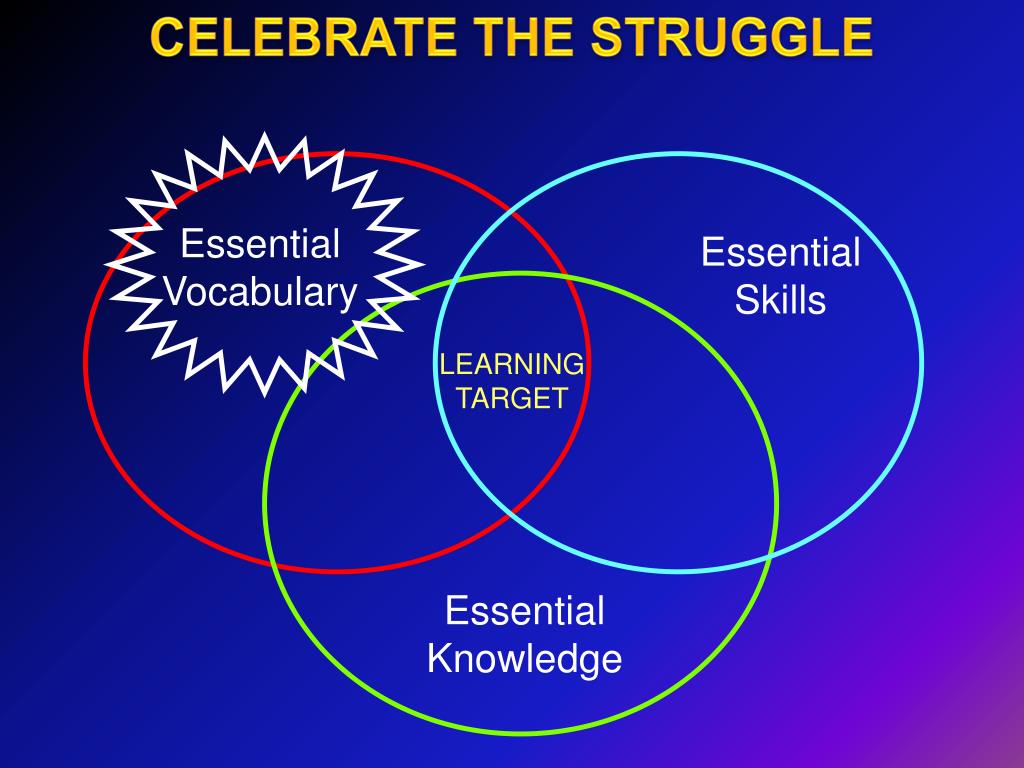 CELEBRATE THE STRUGGLE

Essential Vocabulary

Essential Skills

LEARNING TARGET

Essential Knowledge